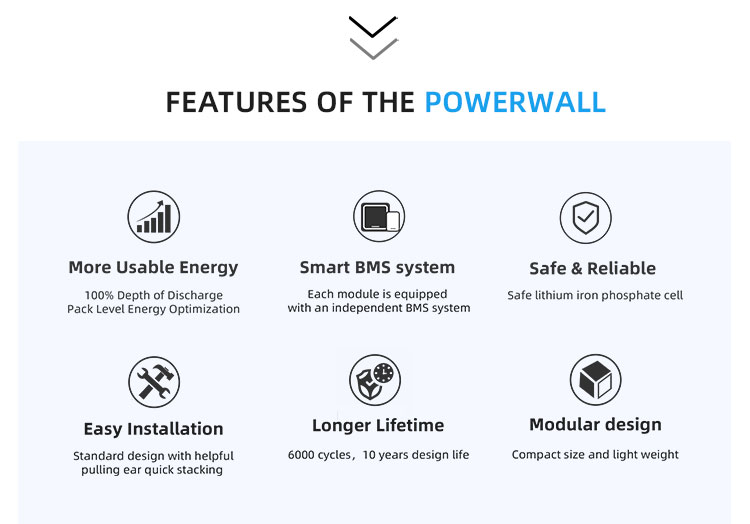 FEATURES OF THE POWERWALL

More Usable Energy

100% Depth of Discharge
Pack Level Energy Optimization

Smart BMS system

Each module is equipped
with an independent BMS system

Safe & Reliable

Safe lithium iron phosphate cell

Easy Installation

Standard design with helpful
pulling ear quick stacking

Longer Lifetime

6000 cycles，10 years design life

Modular design

Compact size and light weight